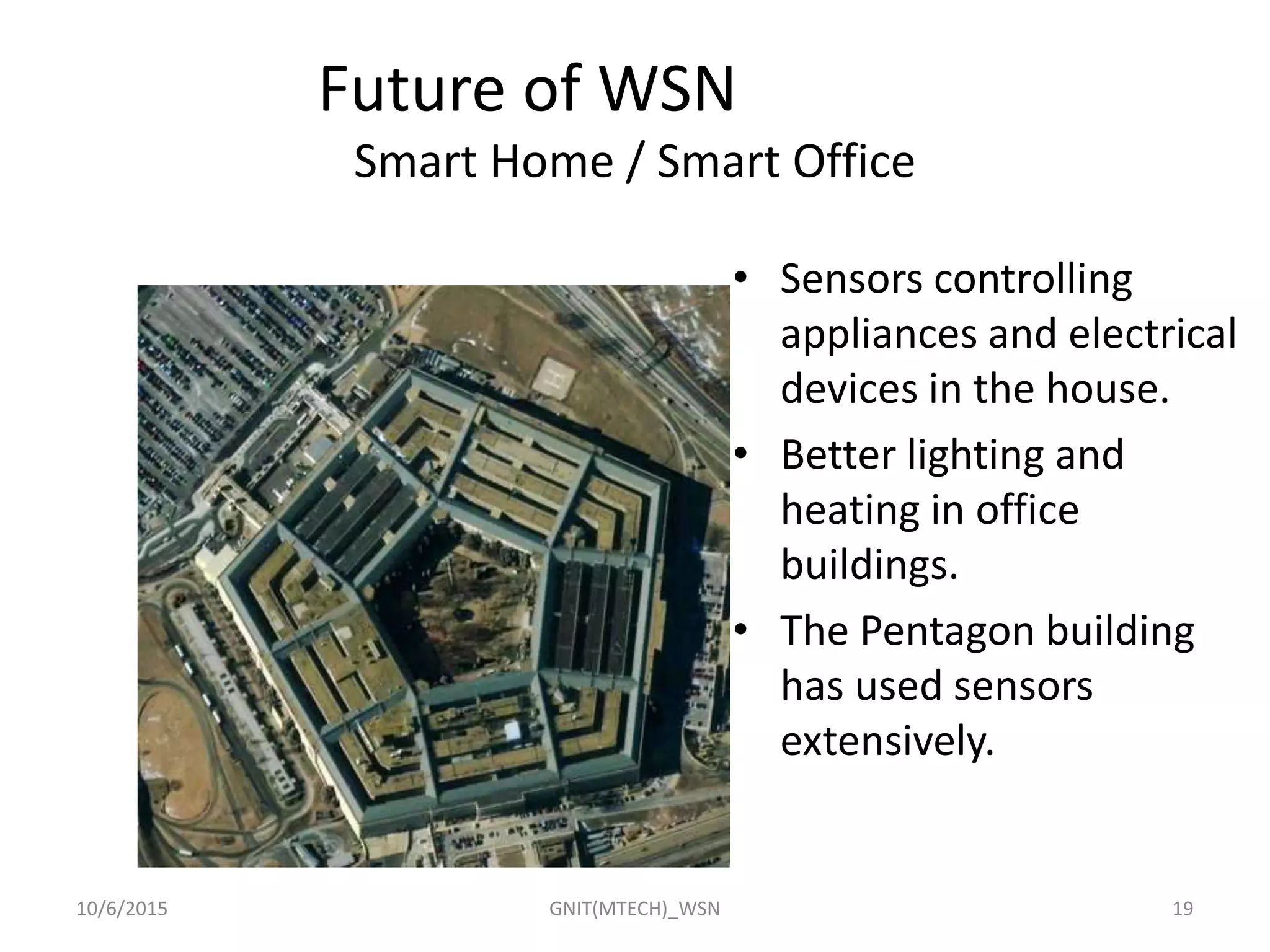 Future of WSN
Smart Home / Smart Office

• Sensors controlling appliances and electrical devices in the house.
• Better lighting and heating in office buildings.
• The Pentagon building has used sensors extensively.

10/6/2015
GNIT(MTECH)_WSN
19